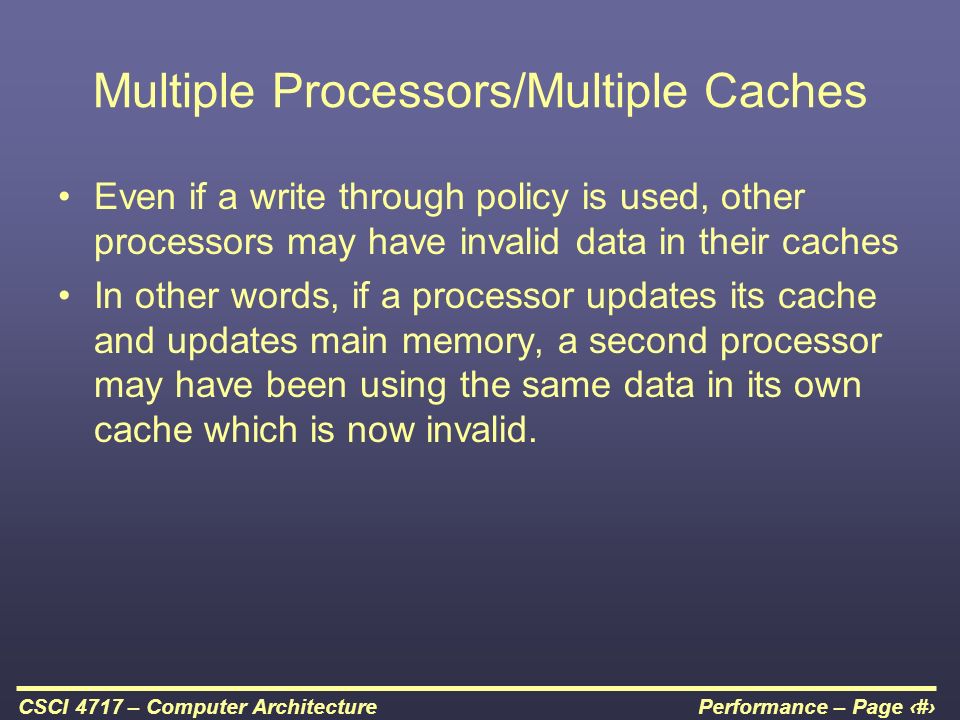 Multiple Processors/Multiple Caches

• Even if a write through policy is used, other processors may have invalid data in their caches

• In other words, if a processor updates its cache and updates main memory, a second processor may have been using the same data in its own cache which is now invalid.

CSCI 4717 – Computer Architecture

Performance – Page ‹#›